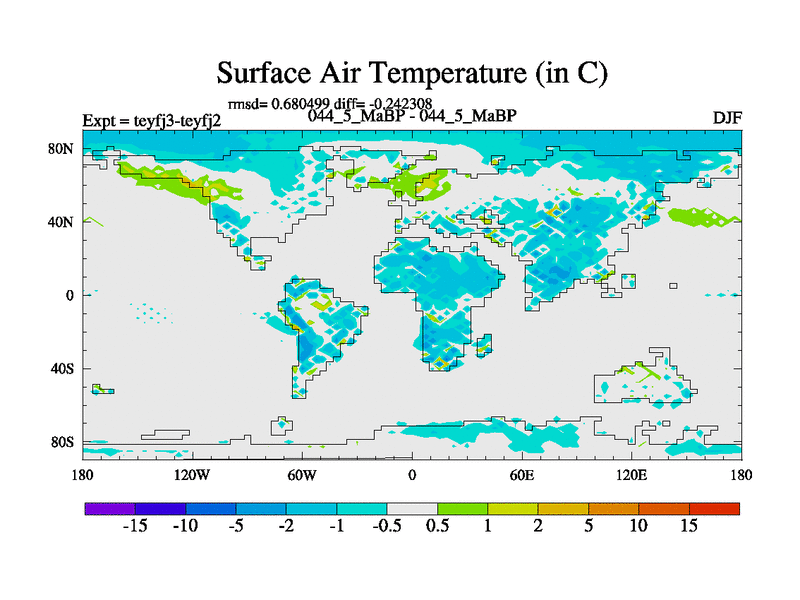 Surface Air Temperature (in C)

rmsd= 0.680499 diff= -0.242308

Expt = teyfj3-teyfj2

044_5_MaBP - 044_5_MaBP

DJF

80N
40N
0
40S
80S

180
120W
60W
0
60E
120E
180

-15
-10
-5
-2
-1
-0.5
0.5
1
2
5
10
15